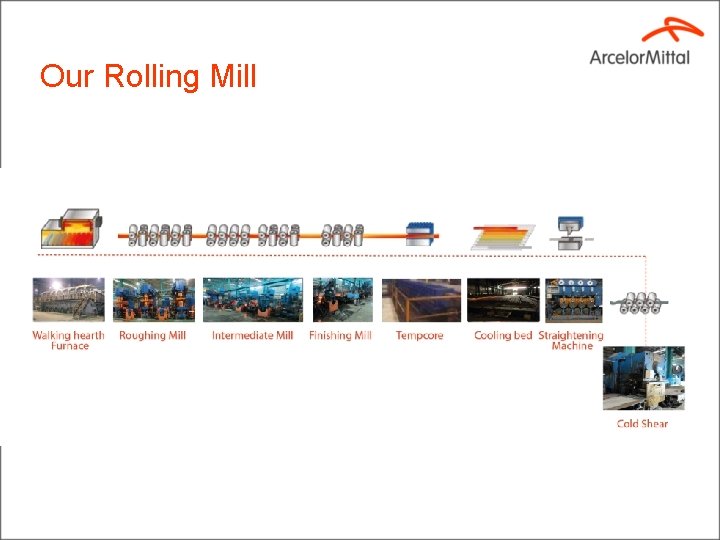 ArcelorMittal

Our Rolling Mill

Walking hearth Furnace

Roughing Mill

Intermediate Mill

Finishing Mill

Tempcore

Cooling bed

Straightening Machine

Cold Shear